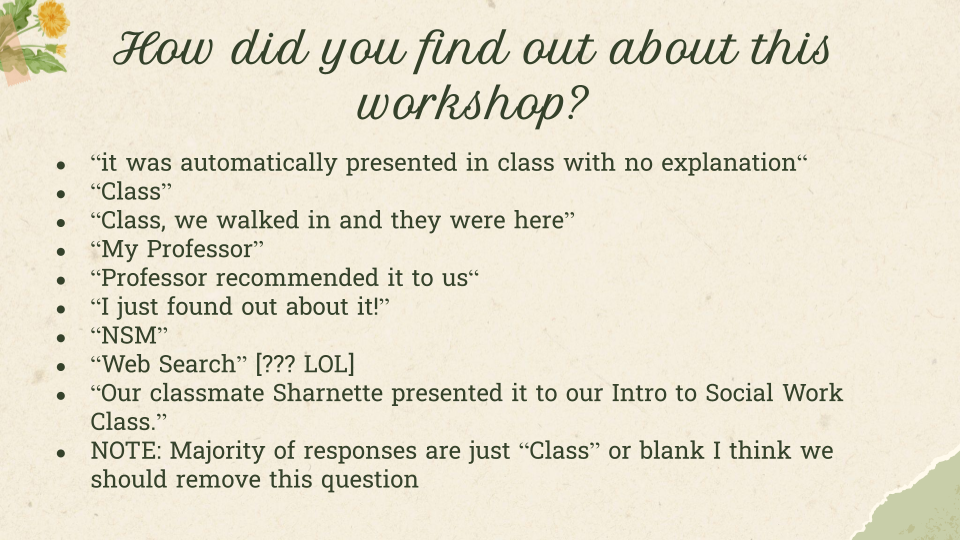 How did you find out about this workshop?

- “it was automatically presented in class with no explanation“
- “Class”
- “Class, we walked in and they were here”
- “My Professor”
- “Professor recommended it to us“
- “I just found out about it!”
- “NSM”
- “Web Search” [??? LOL]
- “Our classmate Sharnette presented it to our Intro to Social Work Class.”
- NOTE: Majority of responses are just “Class” or blank I think we should remove this question